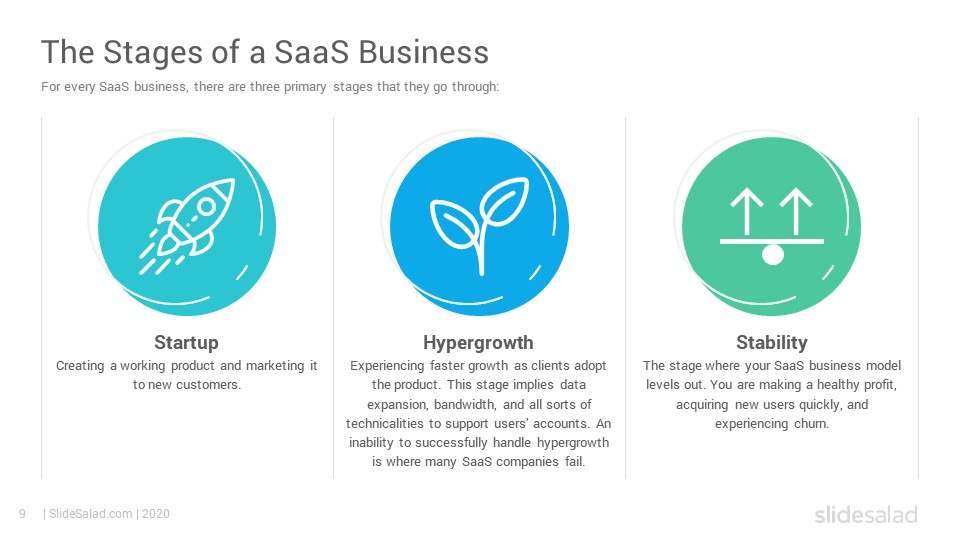 The Stages of a SaaS Business

For every SaaS business, there are three primary stages that they go through:

Startup

Creating a working product and marketing it to new customers.

Hypergrowth

Experiencing faster growth as clients adopt the product. This stage implies data expansion, bandwidth, and all sorts of technicalities to support users' accounts. An inability to successfully handle hypergrowth is where many SaaS companies fail.

Stability

The stage where your SaaS business model levels out. You are making a healthy profit, acquiring new users quickly, and experiencing churn.

9 | SlideSalad.com | 2020

slidesalad